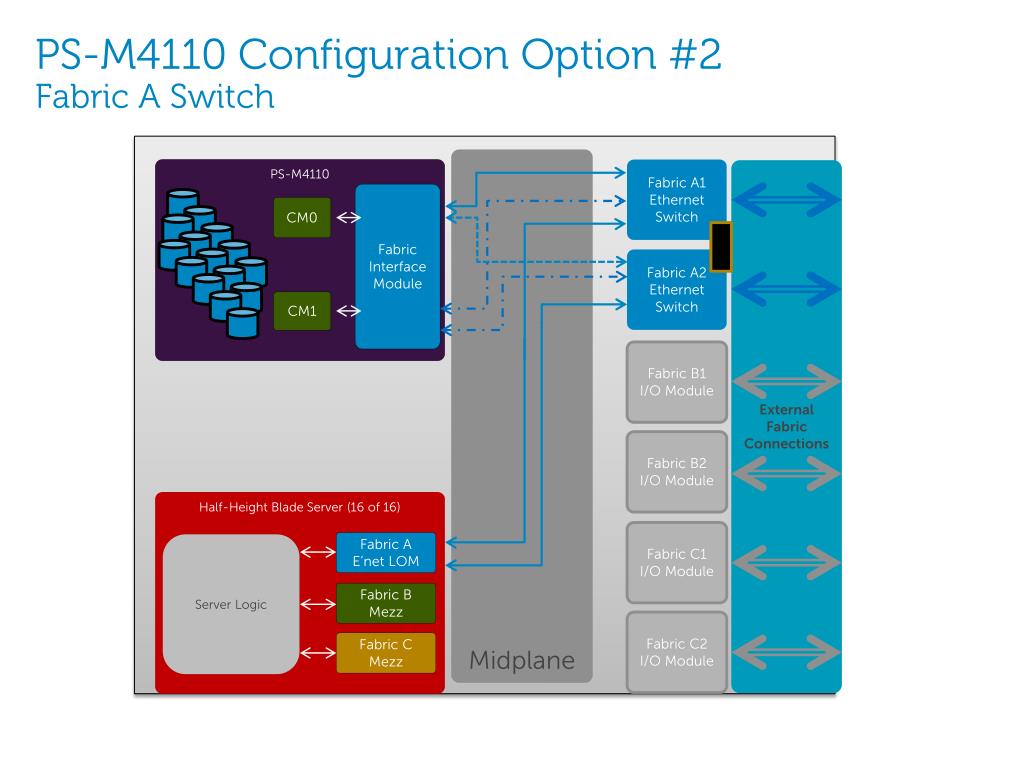 PS-M4110 Configuration Option #2
Fabric A Switch

PS-M4110

CM0

CM1

Fabric Interface Module

Midplane

Fabric A1 Ethernet Switch

Fabric A2 Ethernet Switch

Fabric B1 I/O Module

Fabric B2 I/O Module

Fabric C1 I/O Module

Fabric C2 I/O Module

External Fabric Connections

Half-Height Blade Server (16 of 16)

Server Logic

Fabric A E'net LOM

Fabric B Mezz

Fabric C Mezz